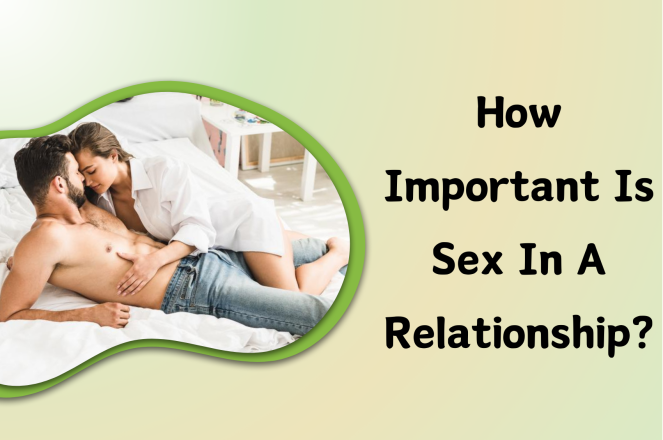 How Important Is Sex In A Relationship?